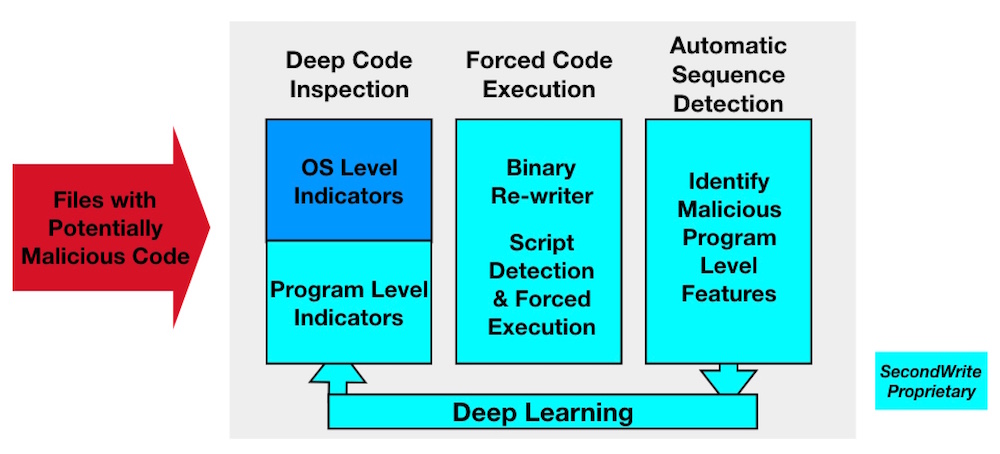 Files with Potentially Malicious Code

Deep Code Inspection

OS Level Indicators

Program Level Indicators

Forced Code Execution

Binary Re-writer

Script Detection & Forced Execution

Automatic Sequence Detection

Identify Malicious Program Level Features

Deep Learning

SecondWrite Proprietary